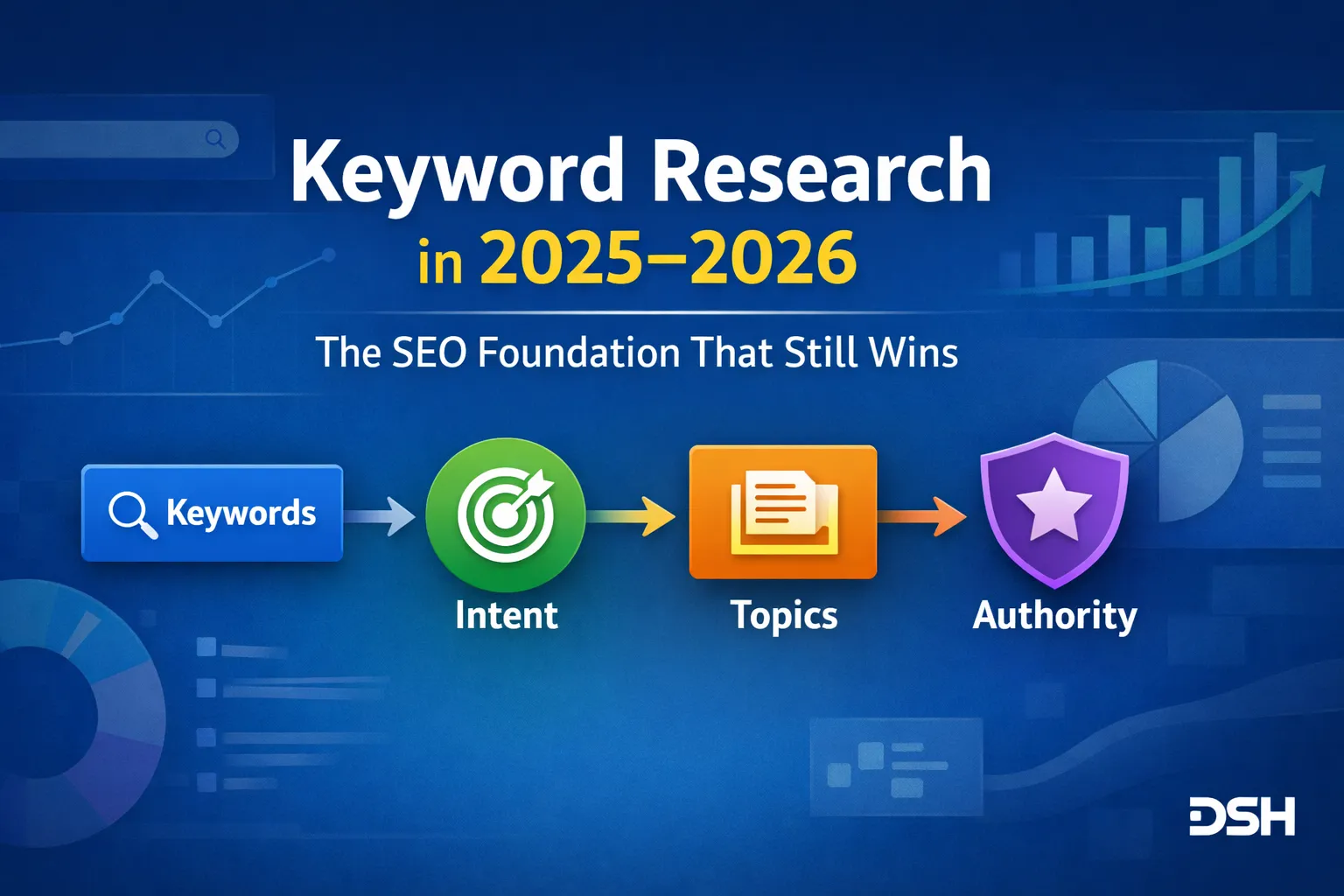 Keyword Research
in 2025–2026

The SEO Foundation That Still Wins

Keywords
Intent
Topics
Authority

DSH